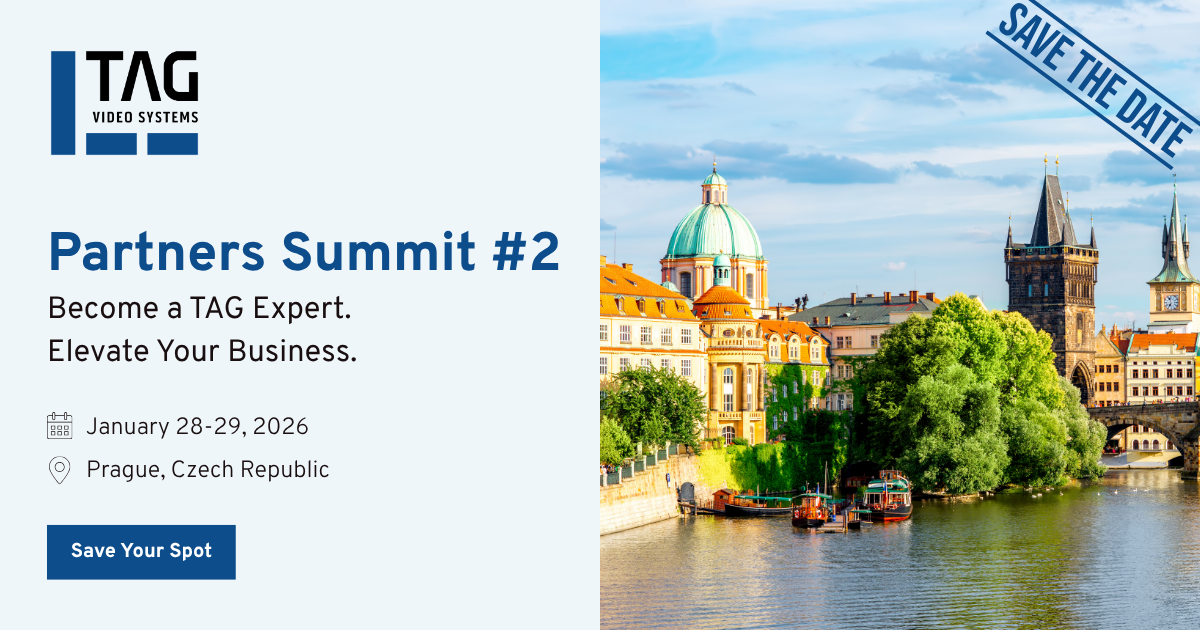 TAG
VIDEO SYSTEMS

Partners Summit #2

Become a TAG Expert.
Elevate Your Business.

January 28-29, 2026

Prague, Czech Republic

Save Your Spot

SAVE THE DATE